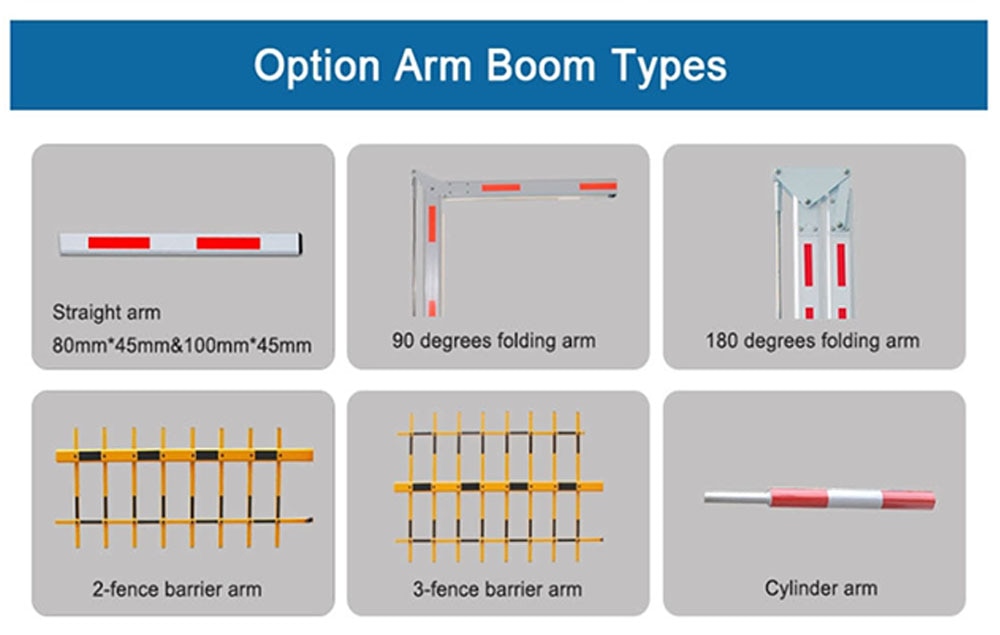 Option Arm Boom Types

Straight arm
80mm*45mm&100mm*45mm

90 degrees folding arm

180 degrees folding arm

2-fence barrier arm

3-fence barrier arm

Cylinder arm